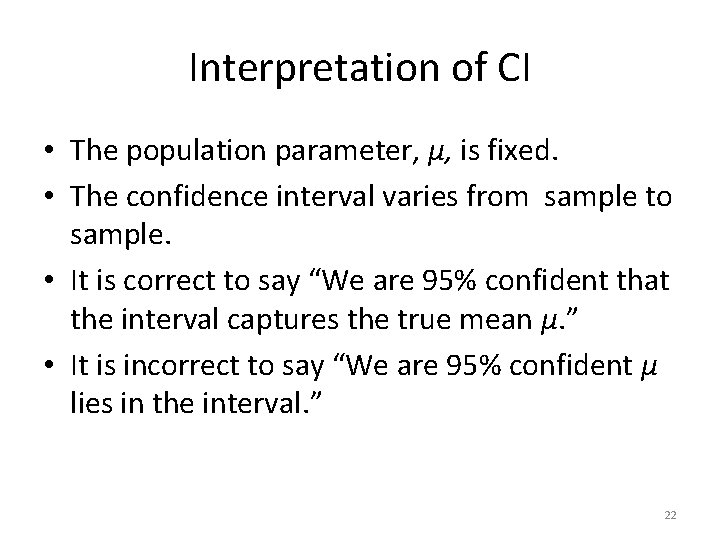 Interpretation of CI

• The population parameter, $\mu$, is fixed.

• The confidence interval varies from sample to sample.

• It is correct to say “We are 95% confident that the interval captures the true mean $\mu$.”

• It is incorrect to say “We are 95% confident $\mu$ lies in the interval.”

22